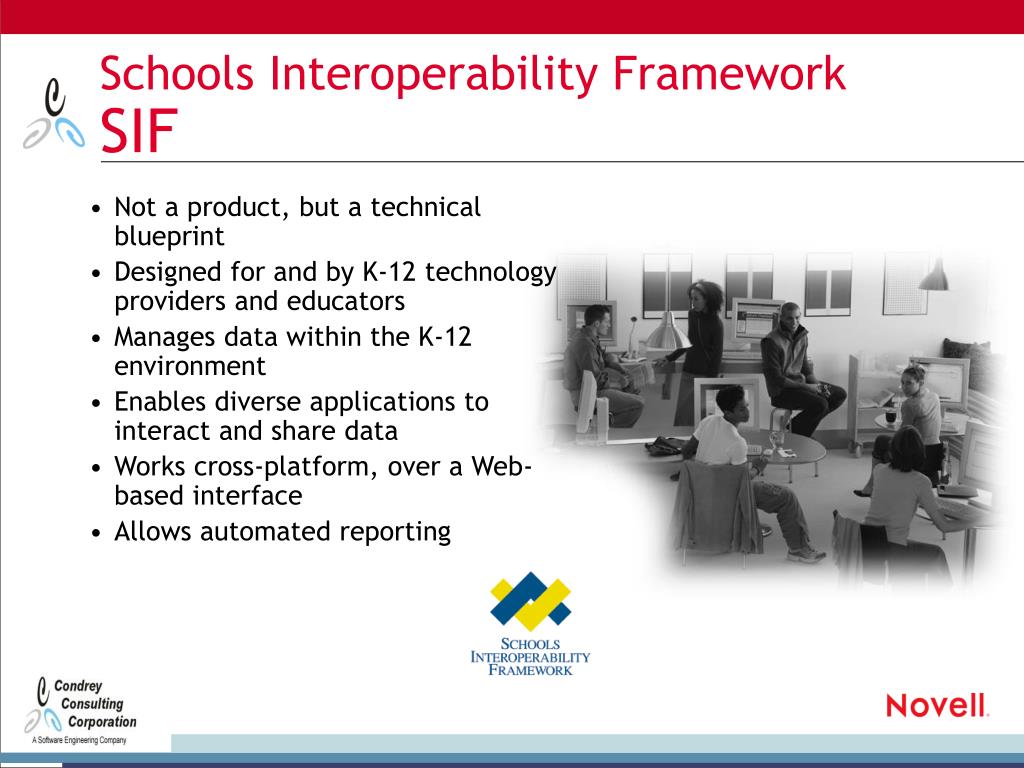 Schools Interoperability Framework
SIF

• Not a product, but a technical blueprint
• Designed for and by K-12 technology providers and educators
• Manages data within the K-12 environment
• Enables diverse applications to interact and share data
• Works cross-platform, over a Web-based interface
• Allows automated reporting

SCHOOLS
INTEROPERABILITY
FRAMEWORK

Condrey Consulting Corporation
A Software Engineering Company

Novell.